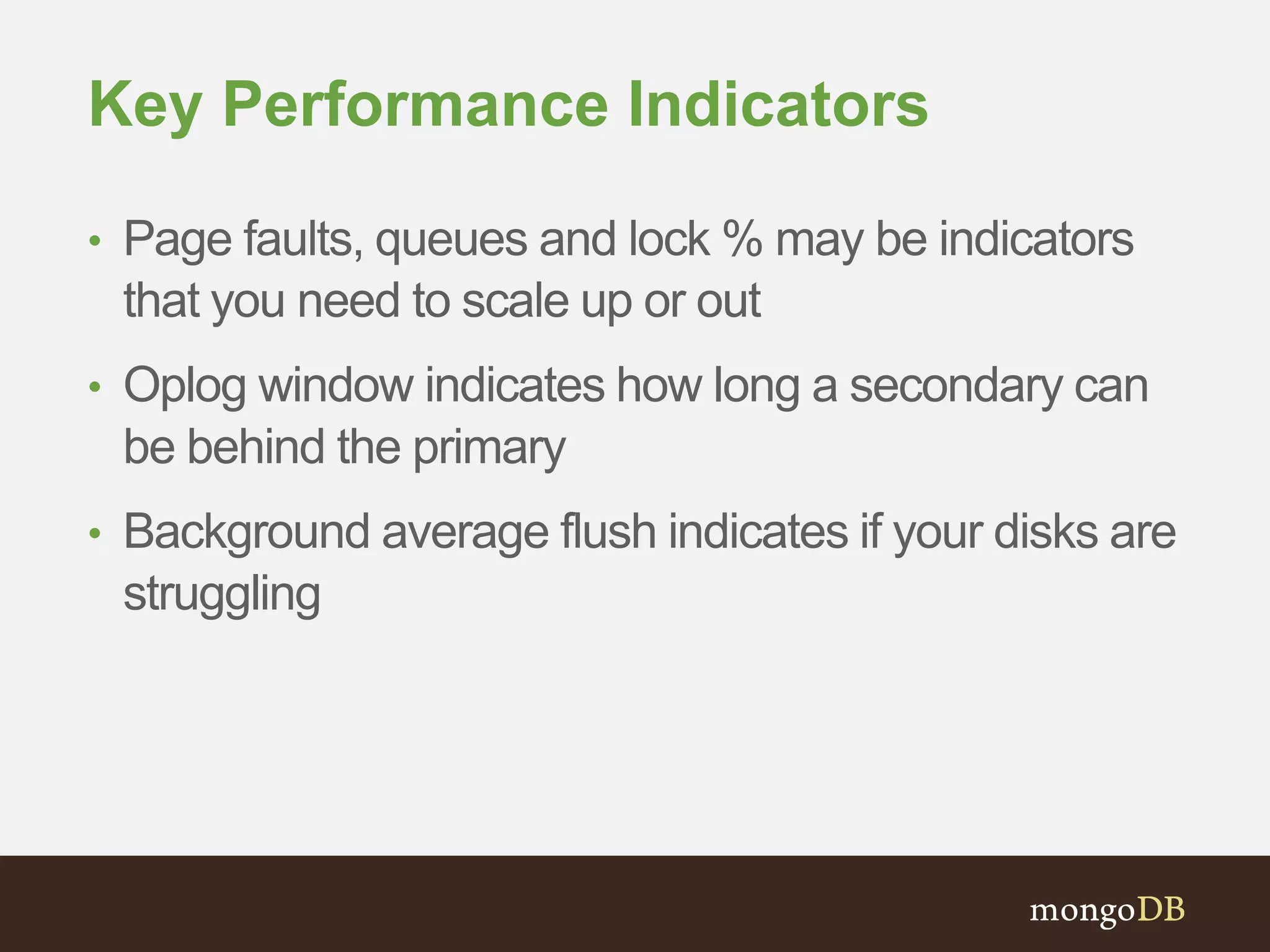 Key Performance Indicators

• Page faults, queues and lock % may be indicators that you need to scale up or out

• Oplog window indicates how long a secondary can be behind the primary

• Background average flush indicates if your disks are struggling

mongoDB